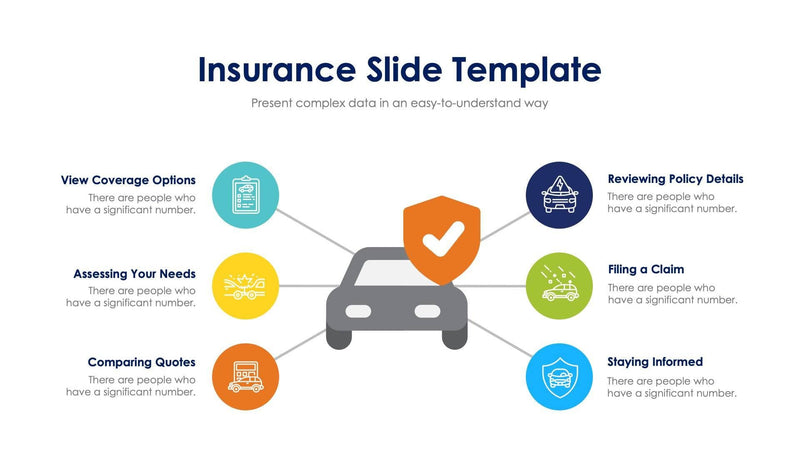 Insurance Slide Template

Present complex data in an easy-to-understand way

View Coverage Options
There are people who have a significant number.

Assessing Your Needs
There are people who have a significant number.

Comparing Quotes
There are people who have a significant number.

Reviewing Policy Details
There are people who have a significant number.

Filing a Claim
There are people who have a significant number.

Staying Informed
There are people who have a significant number.